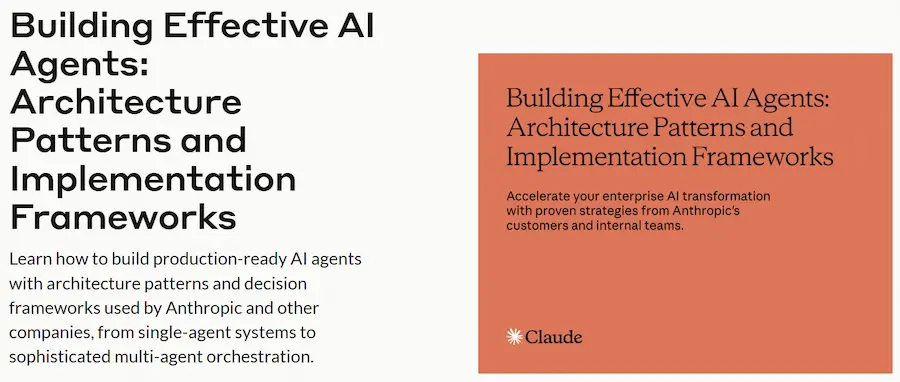 Building Effective AI Agents: Architecture Patterns and Implementation Frameworks

Learn how to build production-ready AI agents with architecture patterns and decision frameworks used by Anthropic and other companies, from single-agent systems to sophisticated multi-agent orchestration.

Building Effective AI Agents: Architecture Patterns and Implementation Frameworks

Accelerate your enterprise AI transformation with proven strategies from Anthropic's customers and internal teams.

Claude